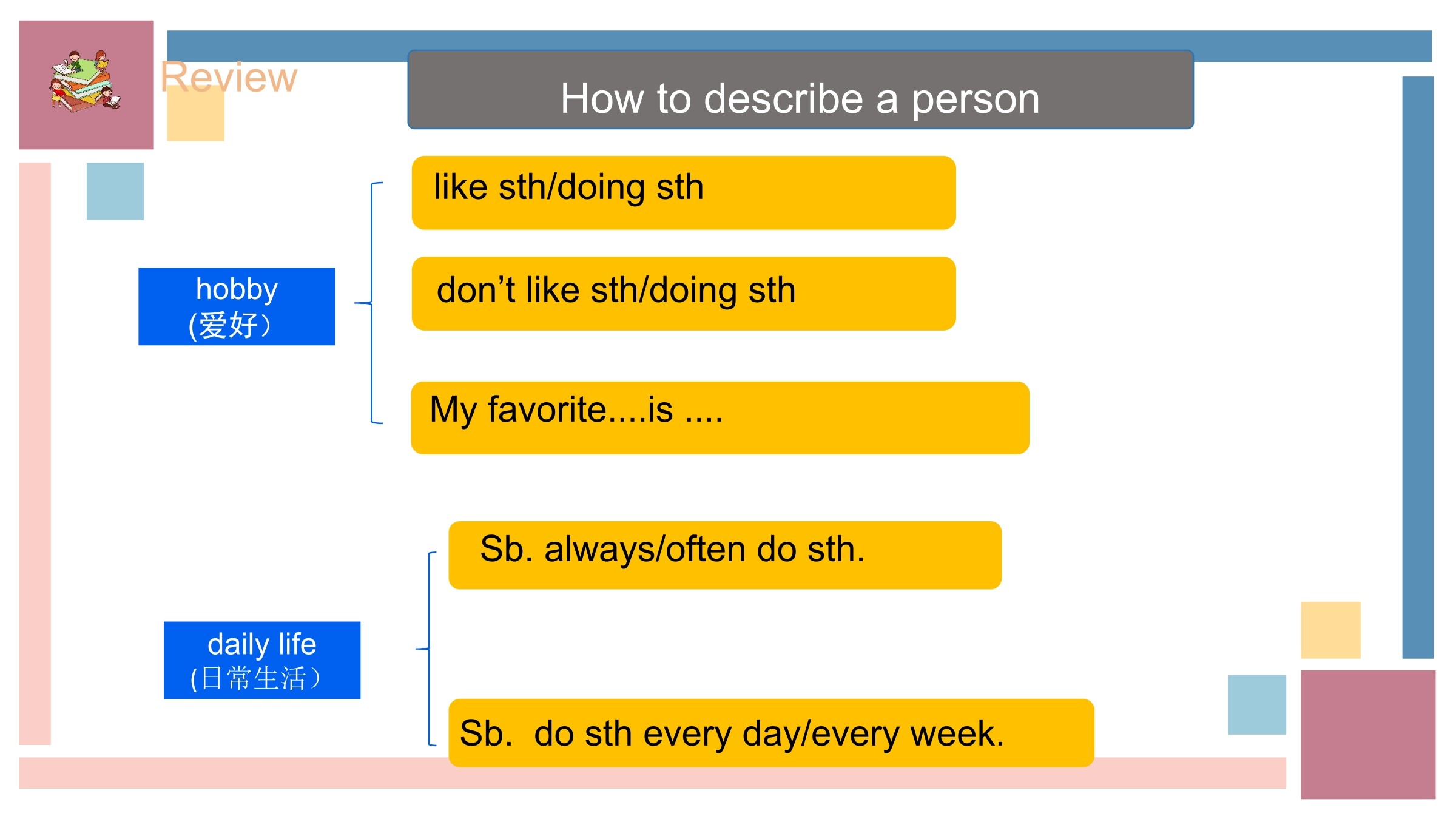 Review

How to describe a person

hobby
(爱好)

like sth/doing sth

don’t like sth/doing sth

My favorite....is ....

daily life
(日常生活)

Sb. always/often do sth.

Sb.  do sth every day/every week.